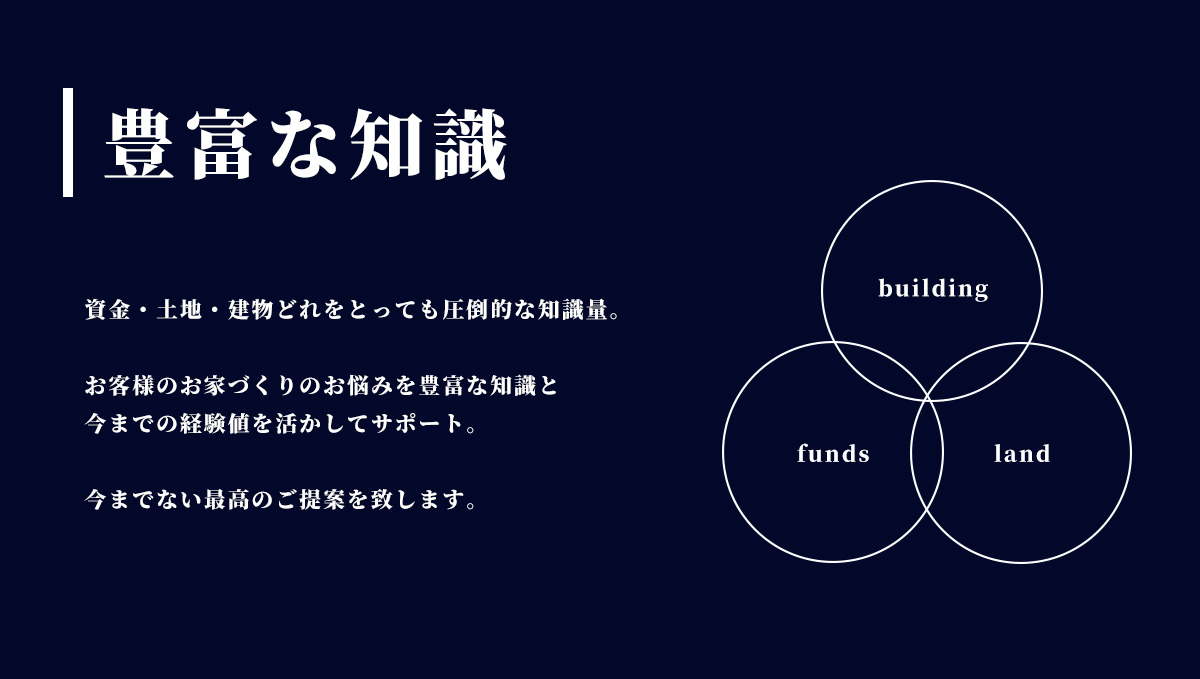 豊富な知識

資金・土地・建物どれをとっても圧倒的な知識量。

お客様のお家づくりのお悩みを豊富な知識と
今までの経験値を活かしてサポート。

今までない最高のご提案を致します。

building

funds

land